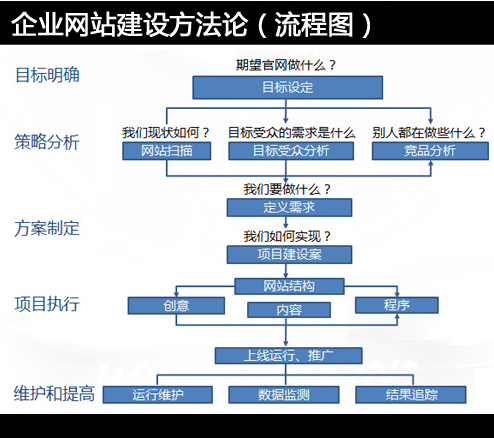 企业网站建设方法论（流程图）

目标明确

期望官网做什么？

目标设定

策略分析

我们现状如何？

网站扫描

目标受众的需求是什么

目标受众分析

别人都在做些什么？

竞品分析

我们要做什么？

定义需求

方案制定

我们如何实现？

项目建设案

项目执行

网站结构

创意

内容

程序

上线运行、推广

维护和提高

运行维护

数据监测

结果追踪